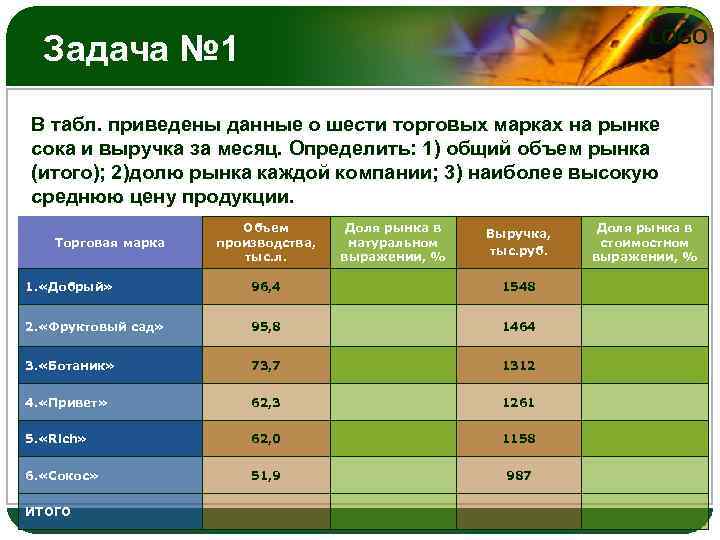 Задача №1

LOGO

В табл. приведены данные о шести торговых марках на рынке сока и выручка за месяц. Определить: 1) общий объем рынка (итого); 2)долю рынка каждой компании; 3) наиболее высокую среднюю цену продукции.

| Торговая марка | Объем производства, тыс.л. | Доля рынка в натуральном выражении, % | Выручка, тыс.руб. | Доля рынка в стоимостном выражении, % |
|---|---|---|---|---|
| 1.«Добрый» | 96,4 | | 1548 | |
| 2.«Фруктовый сад» | 95,8 | | 1464 | |
| 3.«Ботаник» | 73,7 | | 1312 | |
| 4.«Привет» | 62,3 | | 1261 | |
| 5.«Rich» | 62,0 | | 1158 | |
| 6.«Сокос» | 51,9 | | 987 | |
| ИТОГО | | | | |